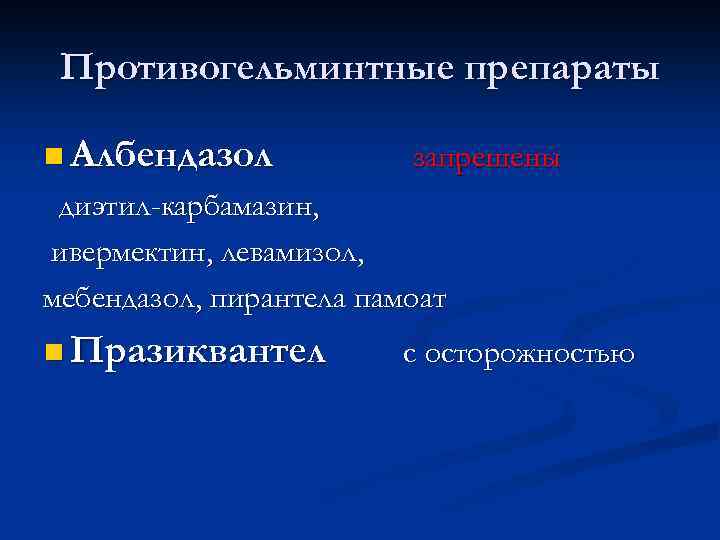 Противогельминтные препараты

Албендазол запрещены

диэтил-карбамазин,

ивермектин, левамизол,

мебендазол, пирантела памоат

Празиквантел с осторожностью